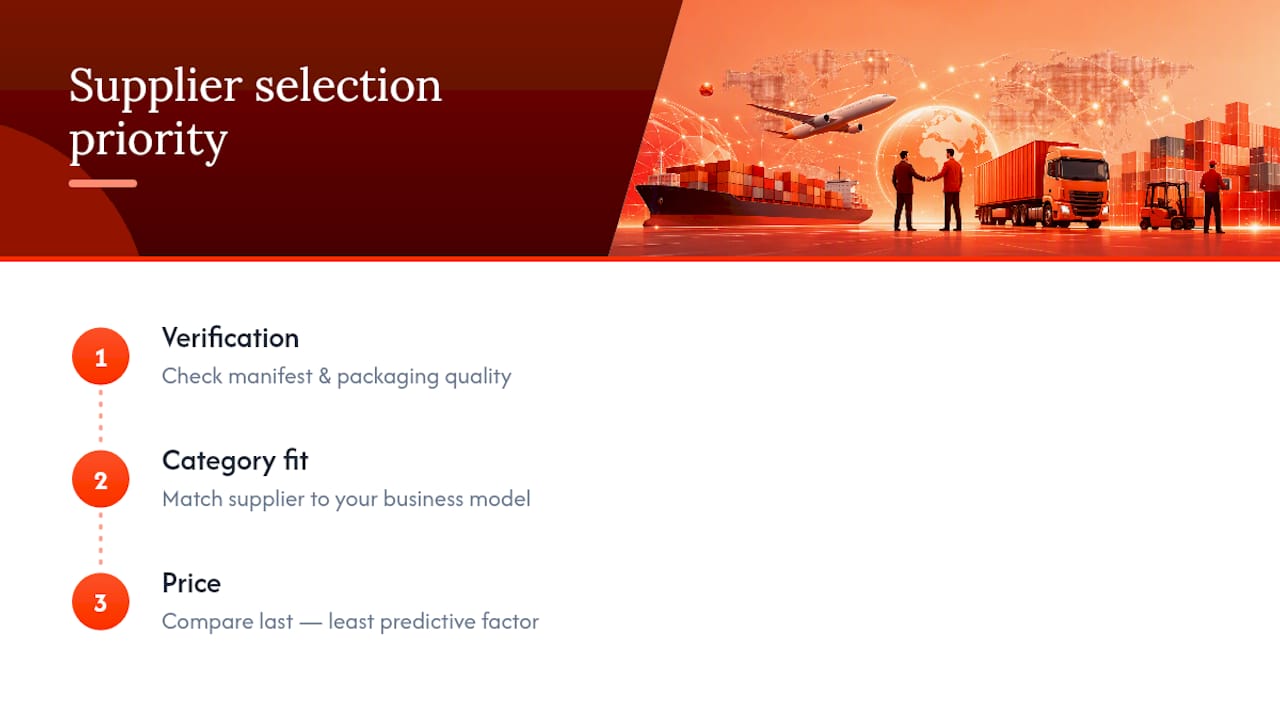 Supplier selection priority

1
Verification
Check manifest & packaging quality

2
Category fit
Match supplier to your business model

3
Price
Compare last — least predictive factor